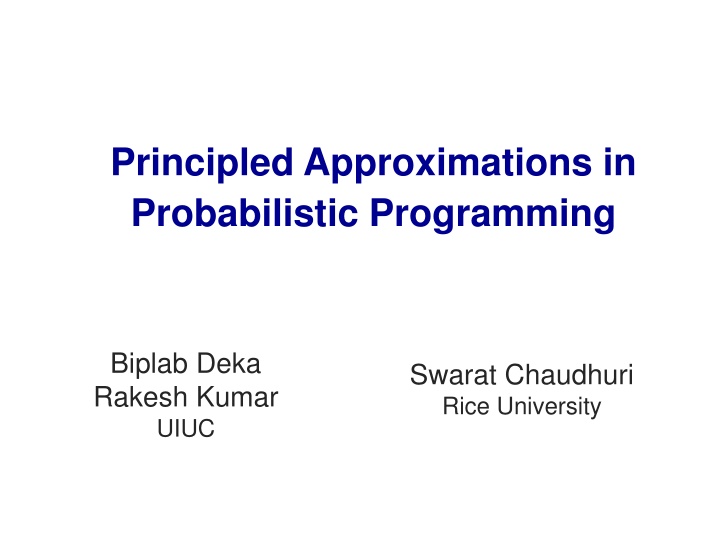 Principled Approximations in Probabilistic Programming

Biplab Deka
Rakesh Kumar
UIUC

Swarat Chaudhuri
Rice University